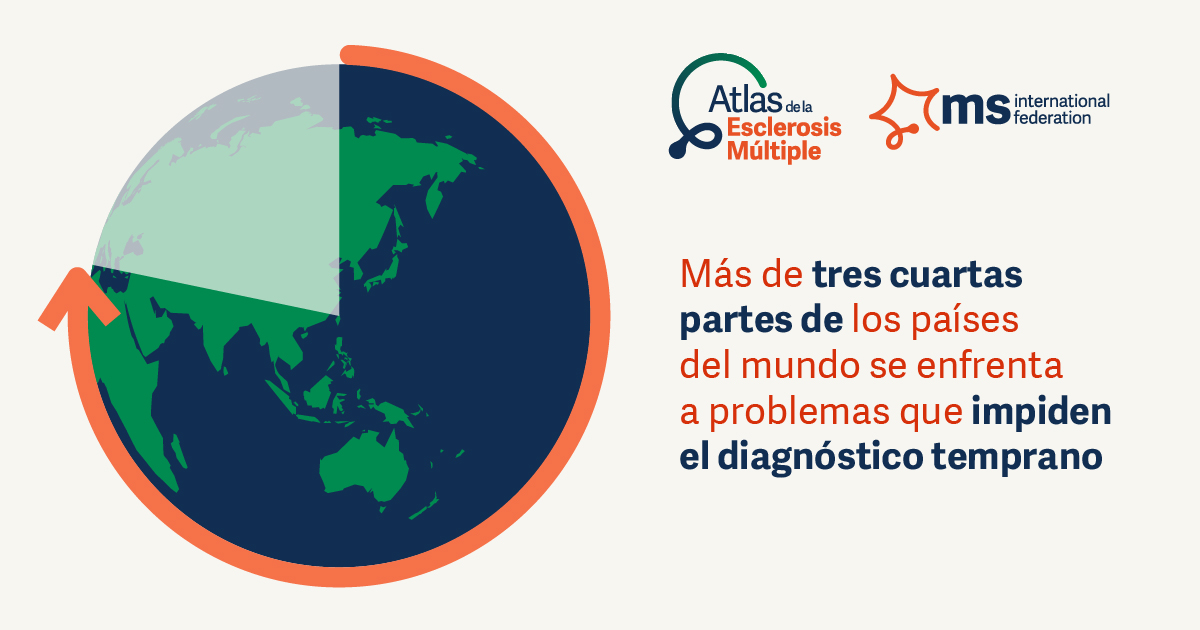 Atlas de la Esclerosis Múltiple

ms international federation

Más de tres cuartas partes de los países del mundo se enfrenta a problemas que impiden el diagnóstico temprano